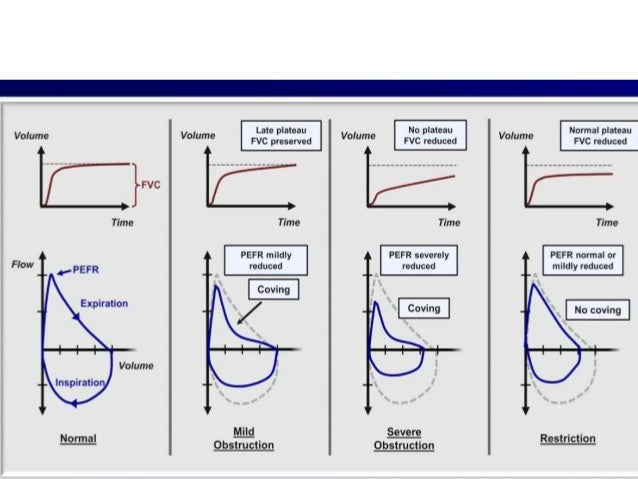 Volume

FVC

Time

Flow

PEFR

Expiration

Volume

Inspiration

Normal

Volume

Late plateau
FVC preserved

Time

PEFR mildly reduced

Coving

Mild Obstruction

Volume

No plateau
FVC reduced

Time

PEFR severely reduced

Coving

Severe Obstruction

Volume

Normal plateau
FVC reduced

Time

PEFR normal or mildly reduced

No coving

Restriction